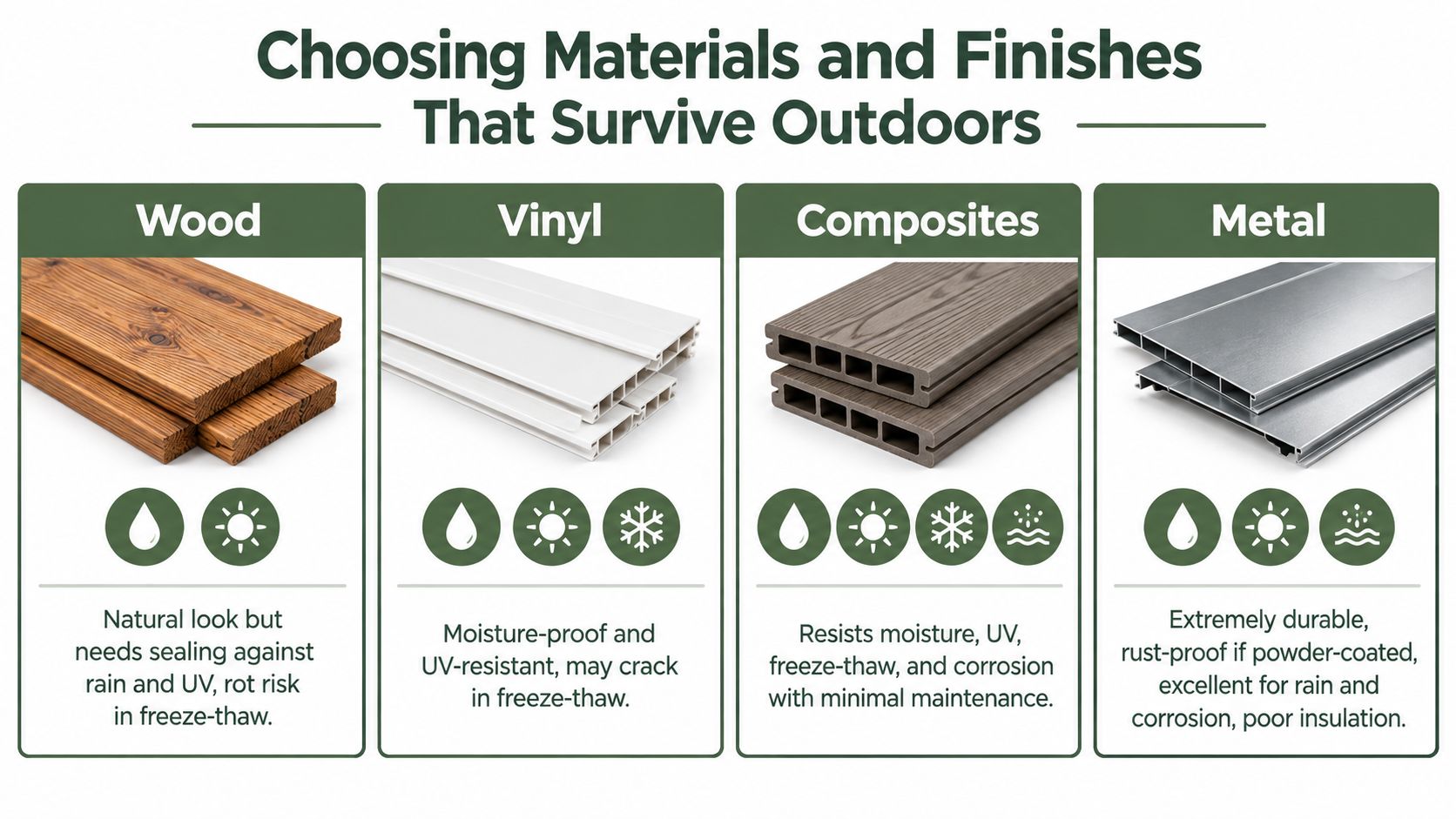 Choosing Materials and Finishes That Survive Outdoors

Wood

Natural look but needs sealing against rain and UV, rot risk in freeze-thaw.

Vinyl

Moisture-proof and UV-resistant, may crack in freeze-thaw.

Composites

Resists moisture, UV, freeze-thaw, and corrosion with minimal maintenance.

Metal

Extremely durable, rust-proof if powder-coated, excellent for rain and corrosion, poor insulation.